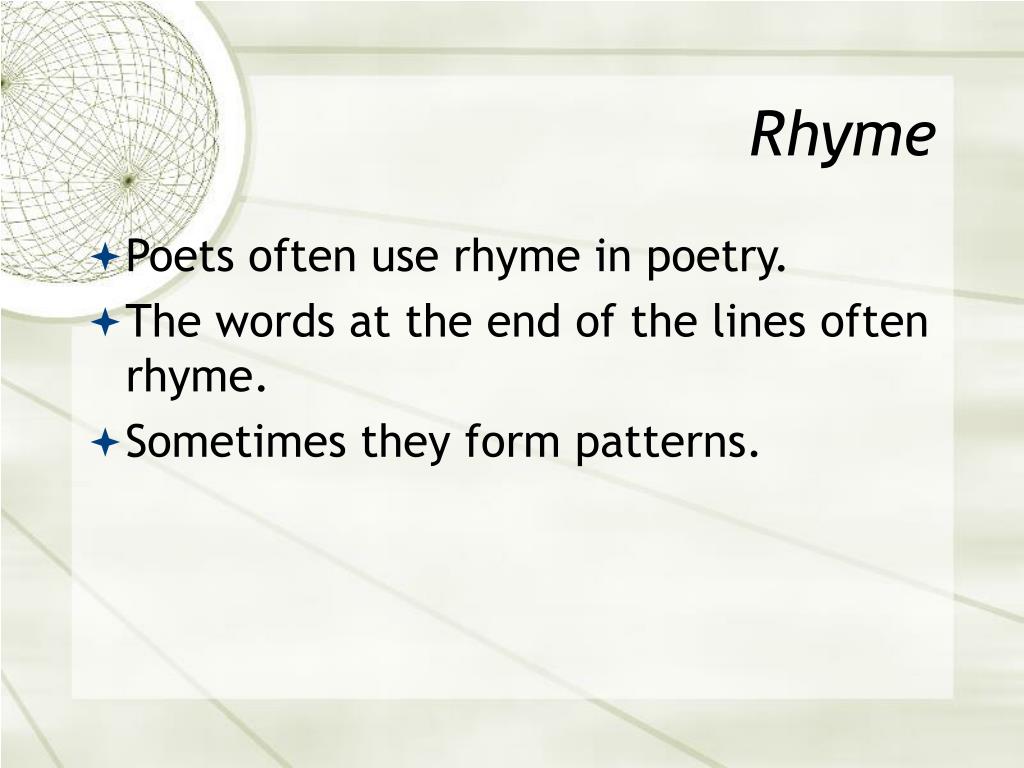 Rhyme

Poets often use rhyme in poetry.
The words at the end of the lines often rhyme.
Sometimes they form patterns.